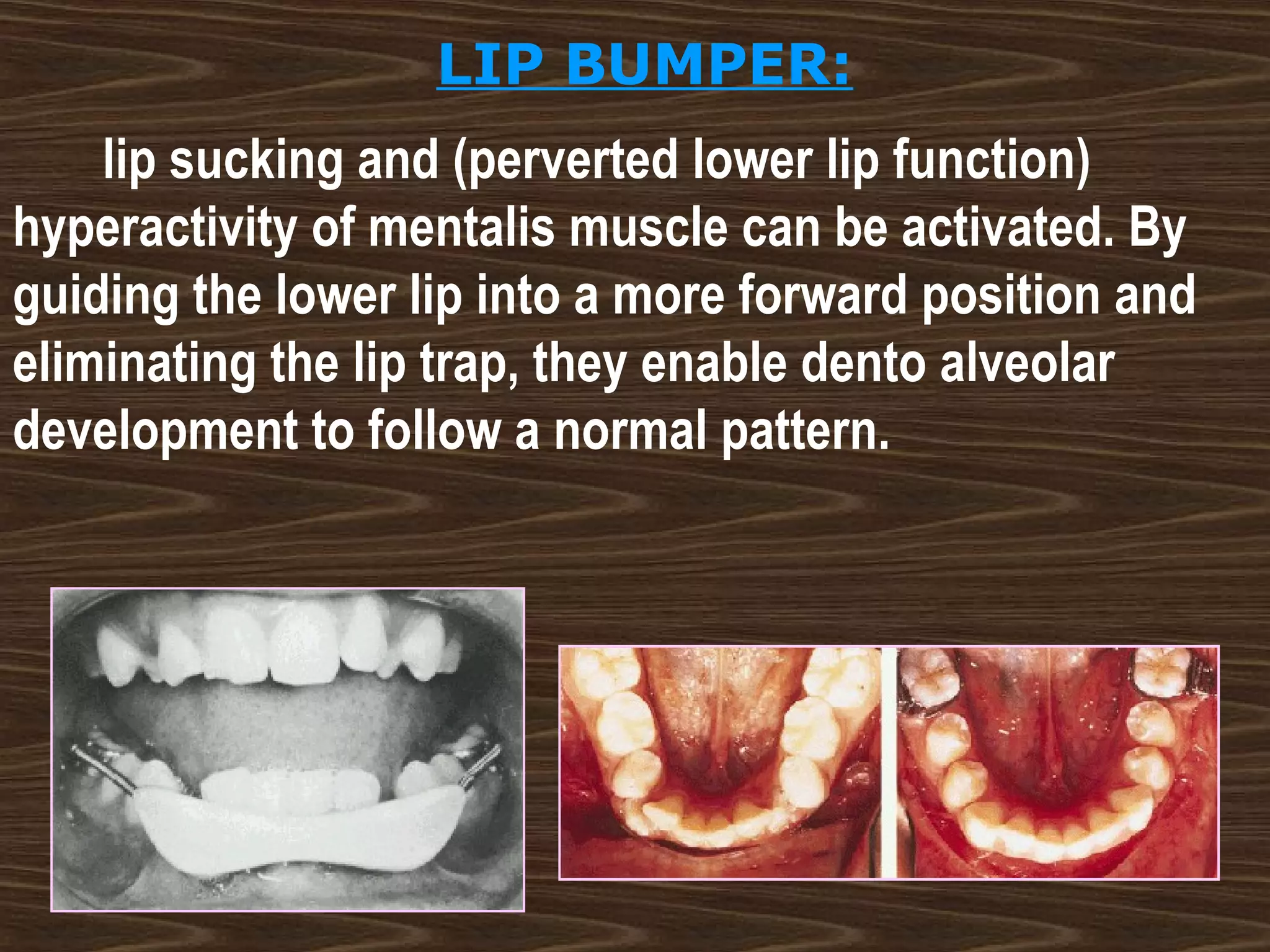 LIP BUMPER:

lip sucking and (perverted lower lip function) hyperactivity of mentalis muscle can be activated. By guiding the lower lip into a more forward position and eliminating the lip trap, they enable dento alveolar development to follow a normal pattern.